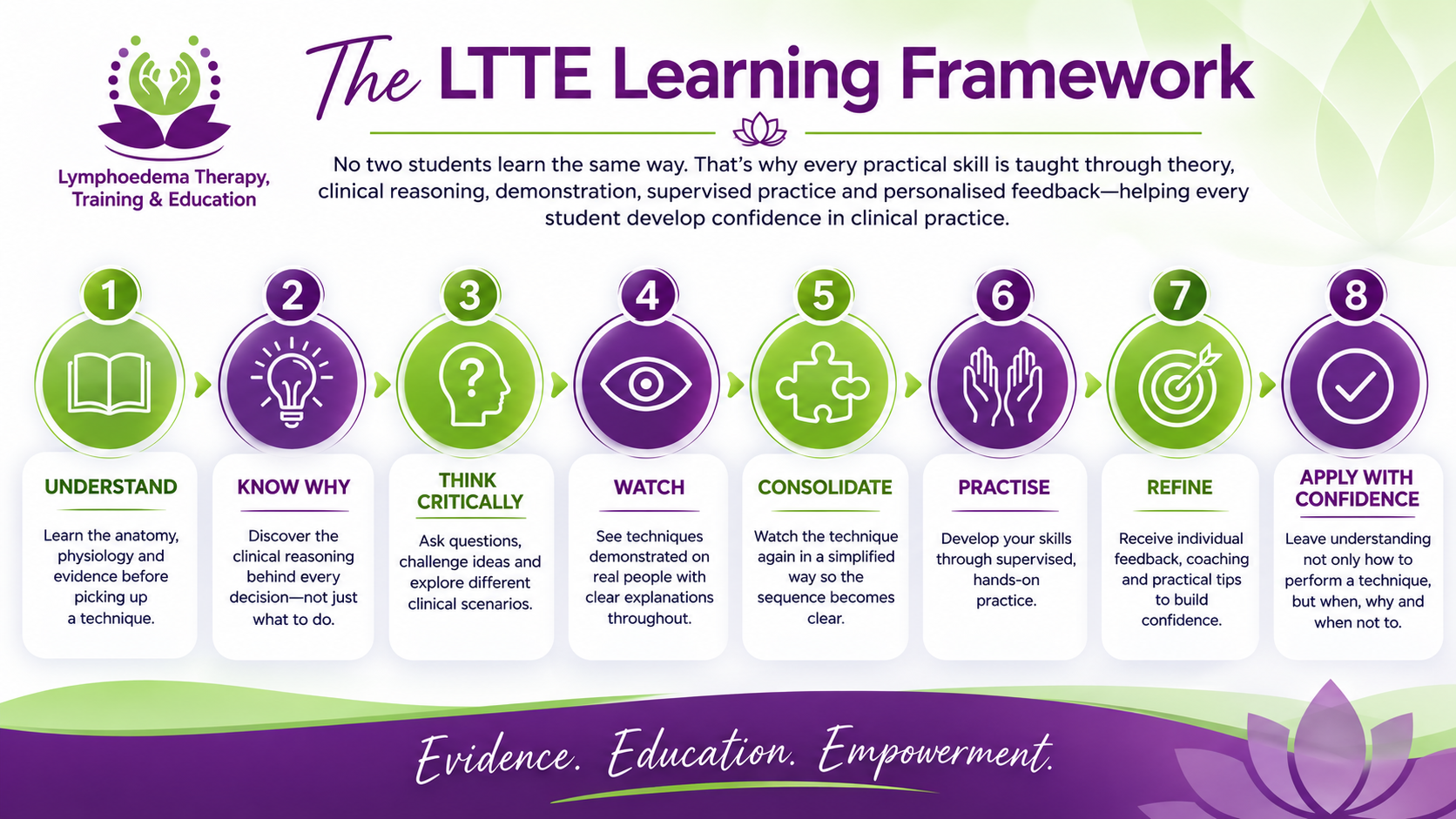 Lymphoedema Therapy, Training & Education

The LTTE Learning Framework

No two students learn the same way. That's why every practical skill is taught through theory, clinical reasoning, demonstration, supervised practice and personalised feedback—helping every student develop confidence in clinical practice.

1
UNDERSTAND
Learn the anatomy, physiology and evidence before picking up a technique.

2
KNOW WHY
Discover the clinical reasoning behind every decision—not just what to do.

3
THINK CRITICALLY
Ask questions, challenge ideas and explore different clinical scenarios.

4
WATCH
See techniques demonstrated on real people with clear explanations throughout.

5
CONSOLIDATE
Watch the technique again in a simplified way so the sequence becomes clear.

6
PRACTISE
Develop your skills through supervised, hands-on practice.

7
REFINE
Receive individual feedback, coaching and practical tips to build confidence.

8
APPLY WITH CONFIDENCE
Leave understanding not only how to perform a technique, but when, why and when not to.

Evidence. Education. Empowerment.